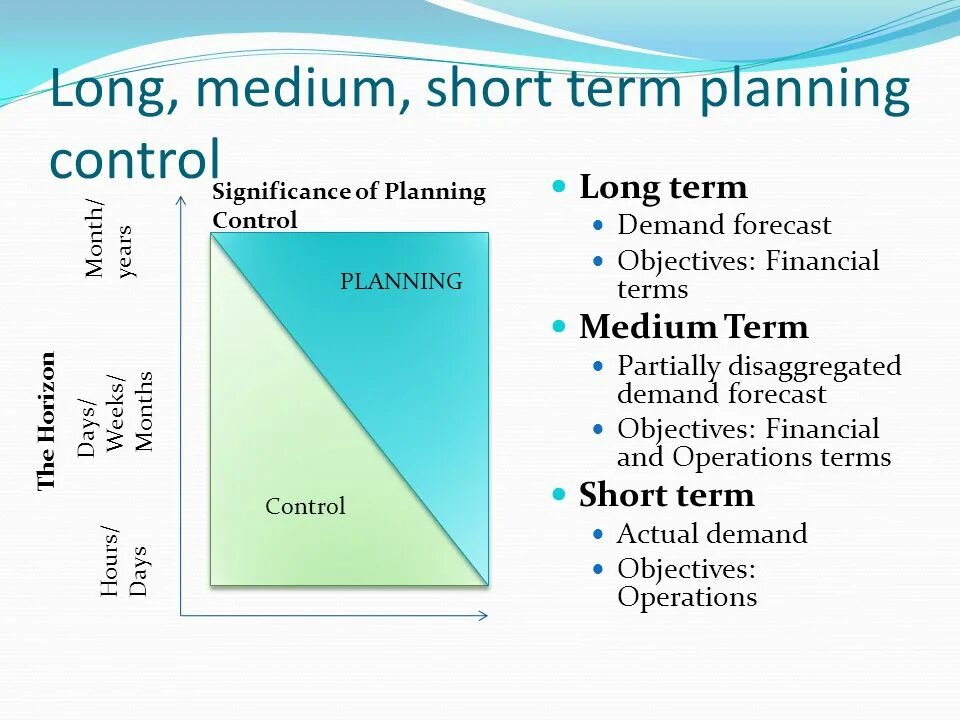 Long, medium, short term planning control

Significance of Planning Control

The Horizon

Month/ years

Days/ Weeks/ Months

Hours/ Days

PLANNING

Control

- Long term
  - Demand forecast
  - Objectives: Financial terms
- Medium Term
  - Partially disaggregated demand forecast
  - Objectives: Financial and Operations terms
- Short term
  - Actual demand
  - Objectives: Operations